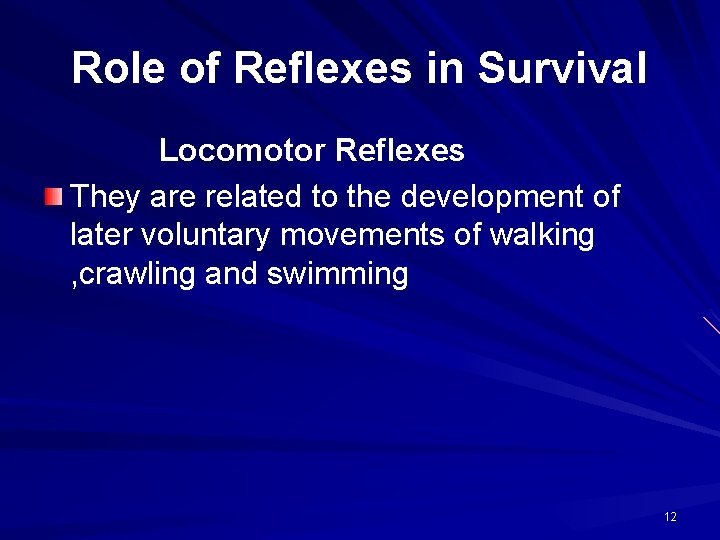 Role of Reflexes in Survival

Locomotor Reflexes

They are related to the development of later voluntary movements of walking ,crawling and swimming

12